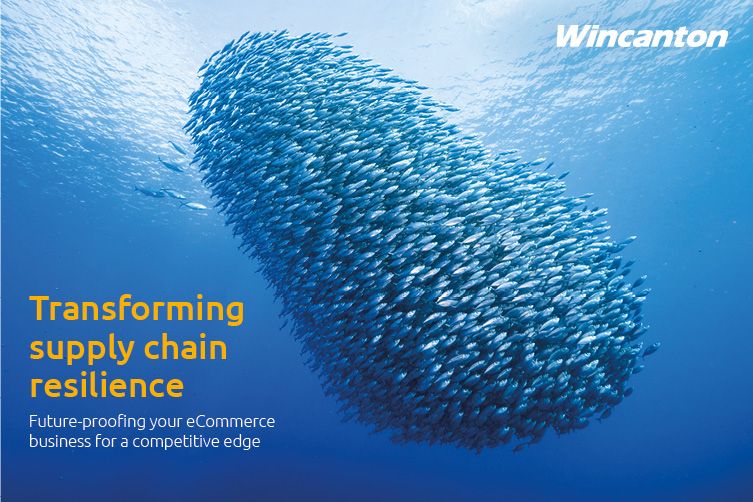 Wincanton

Transforming supply chain resilience

Future-proofing your eCommerce business for a competitive edge